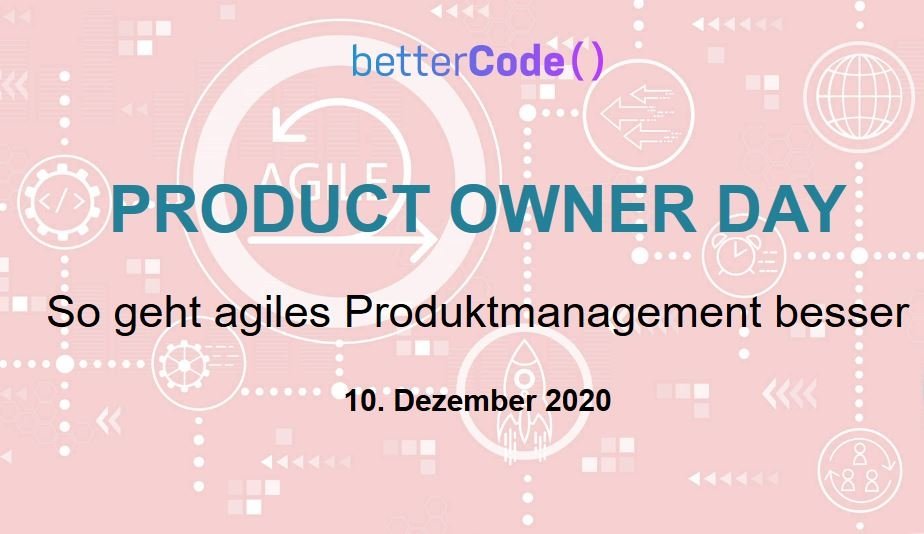 betterCode()

AGILE

PRODUCT OWNER DAY

So geht agiles Produktmanagement besser

10. Dezember 2020